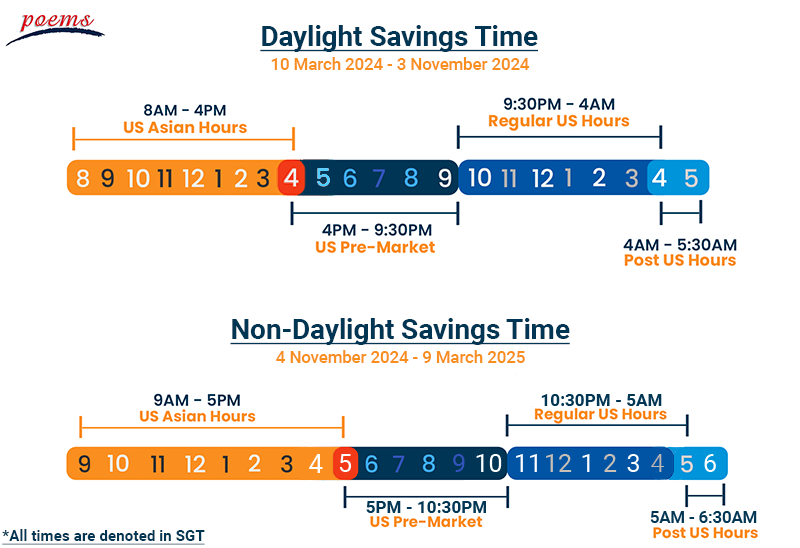 poems

Daylight Savings Time
10 March 2024 - 3 November 2024

8AM - 4PM
US Asian Hours

9:30PM - 4AM
Regular US Hours

8 9 10 11 12 1 2 3 4 5 6 7 8 9 10 11 12 1 2 3 4 5

4PM - 9:30PM
US Pre-Market

4AM - 5:30AM
Post US Hours

Non-Daylight Savings Time
4 November 2024 - 9 March 2025

9AM - 5PM
US Asian Hours

10:30PM - 5AM
Regular US Hours

9 10 11 12 1 2 3 4 5 6 7 8 9 10 11 12 1 2 3 4 5 6

5PM - 10:30PM
US Pre-Market

5AM - 6:30AM
Post US Hours

*All times are denoted in SGT